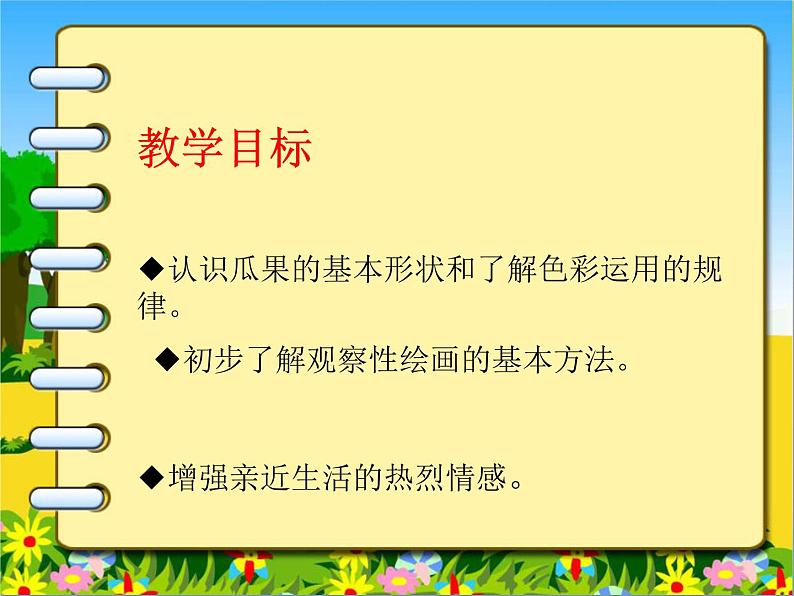 教学目标

◆认识瓜果的基本形状和了解色彩运用的规律。

◆初步了解观察性绘画的基本方法。

◆增强亲近生活的热烈情感。